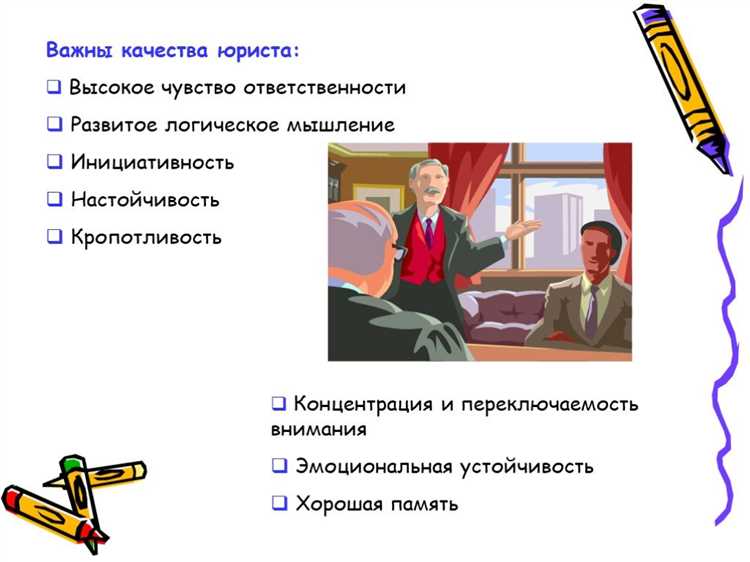 Важны качества юриста:

❑ Высокое чувство ответственности

❑ Развитое логическое мышление

❑ Инициативность

❑ Настойчивость

❑ Кропотливость

❑ Концентрация и переключаемость внимания

❑ Эмоциональная устойчивость

❑ Хорошая память